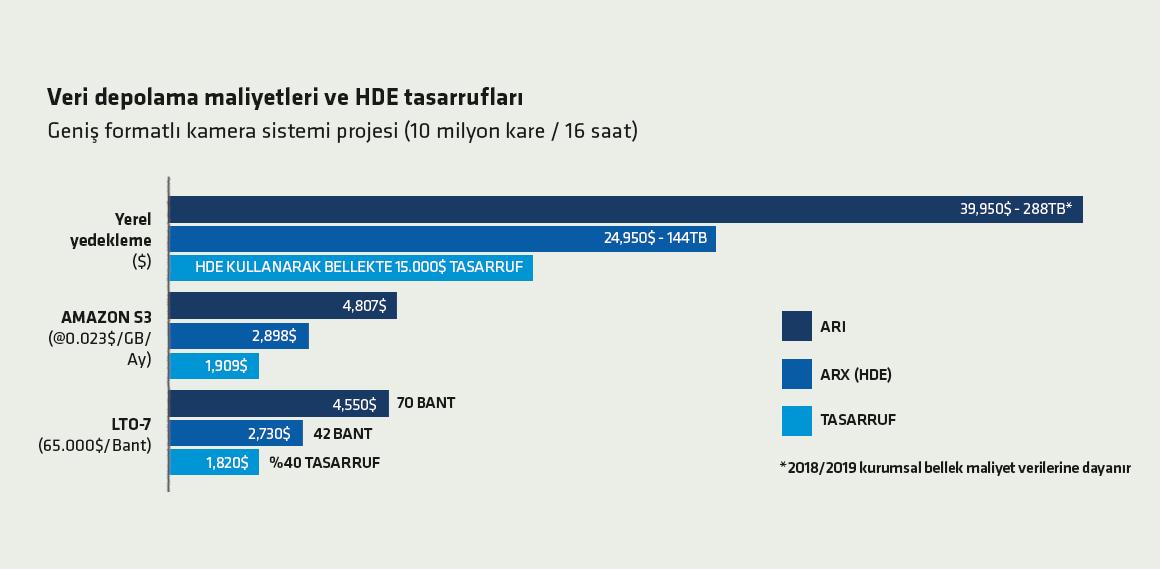 Veri depolama maliyetleri ve HDE tasarrufları

Geniş formatlı kamera sistemi projesi (10 milyon kare / 16 saat)

Yerel yedekleme ($)

39,950$ - 288TB*

24,950$ - 144TB

HDE KULLANARAK BELLEKTE 15.000$ TASARRUF

AMAZON S3 (@0.023$/GB/Ay)

4,807$

2,898$

1,909$

LTO-7 (65.000$/Bant)

4,550$ 70 BANT

2,730$ 42 BANT

1,820$ %40 TASARRUF

ARI

ARX (HDE)

TASARRUF

*2018/2019 kurumsal bellek maliyet verilerine dayanır